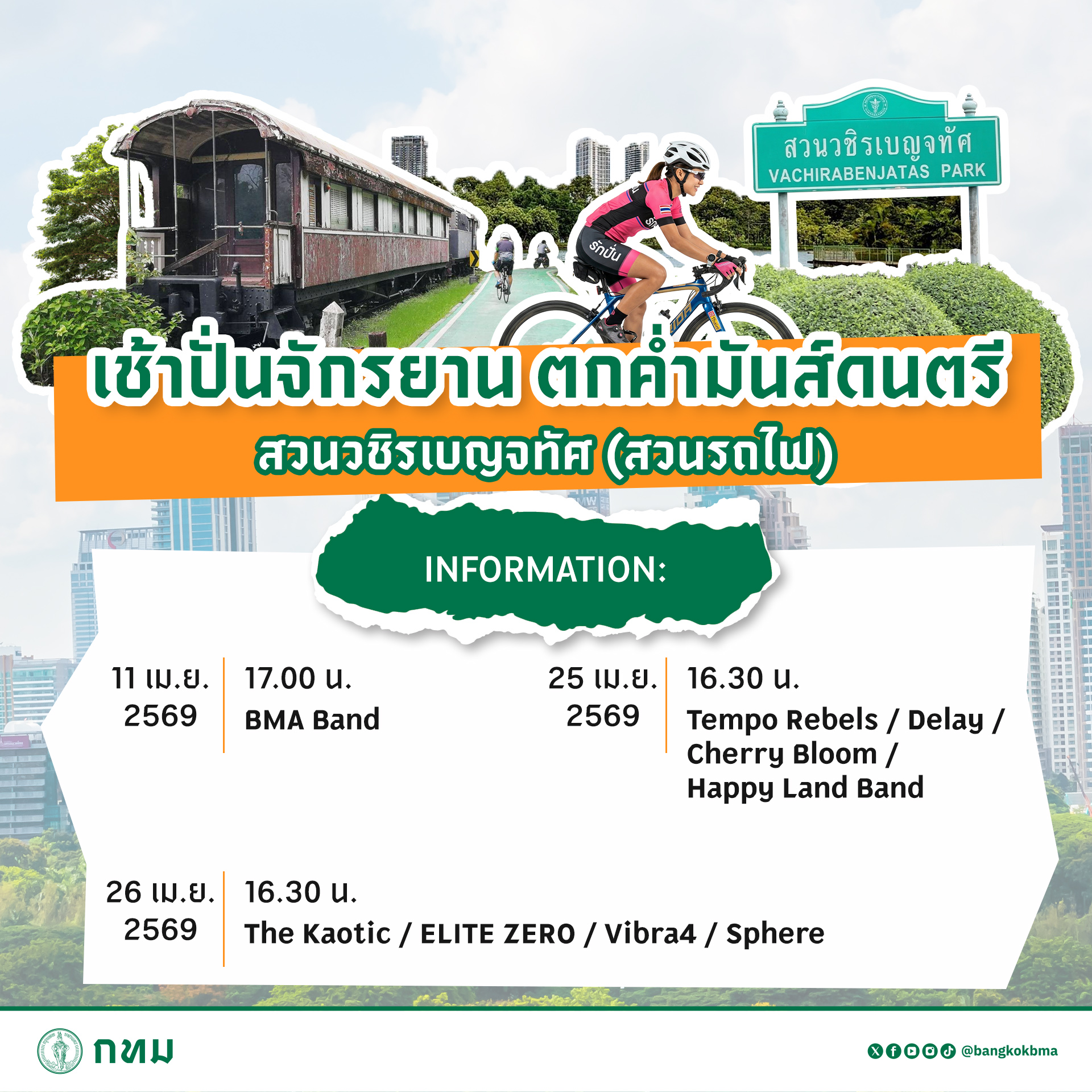 สวนวชิรเบญจทัศ
VACHIRABENJATAS PARK

รักปั่น

เช้าปั่นจักรยาน ตกค่ำมันส์ดนตรี
สวนวชิรเบญจทัศ (สวนรถไฟ)

INFORMATION:

11 เม.ย. 2569
17.00 น.
BMA Band

25 เม.ย. 2569
16.30 น.
Tempo Rebels / Delay / Cherry Bloom / Happy Land Band

26 เม.ย. 2569
16.30 น.
The Kaotic / ELITE ZERO / Vibra4 / Sphere

กทม

@bangkokbma